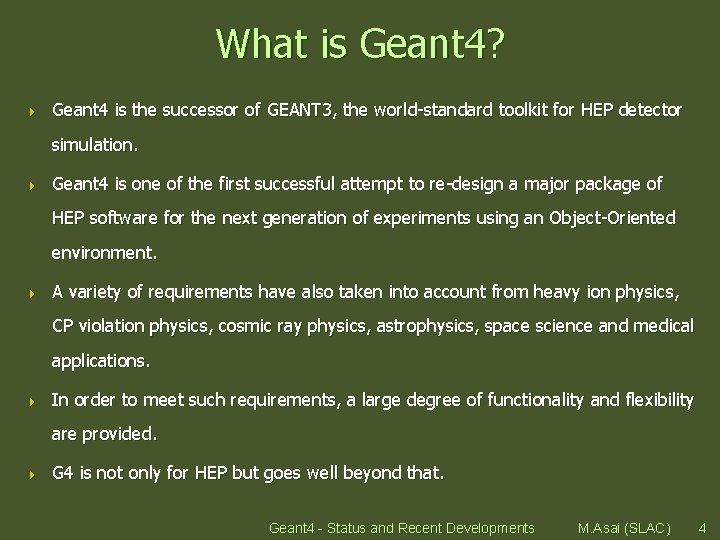 What is Geant4?

Geant4 is the successor of GEANT3, the world-standard toolkit for HEP detector simulation.

Geant4 is one of the first successful attempt to re-design a major package of HEP software for the next generation of experiments using an Object-Oriented environment.

A variety of requirements have also taken into account from heavy ion physics, CP violation physics, cosmic ray physics, astrophysics, space science and medical applications.

In order to meet such requirements, a large degree of functionality and flexibility are provided.

G4 is not only for HEP but goes well beyond that.

Geant4 - Status and Recent Developments M.Asai (SLAC) 4